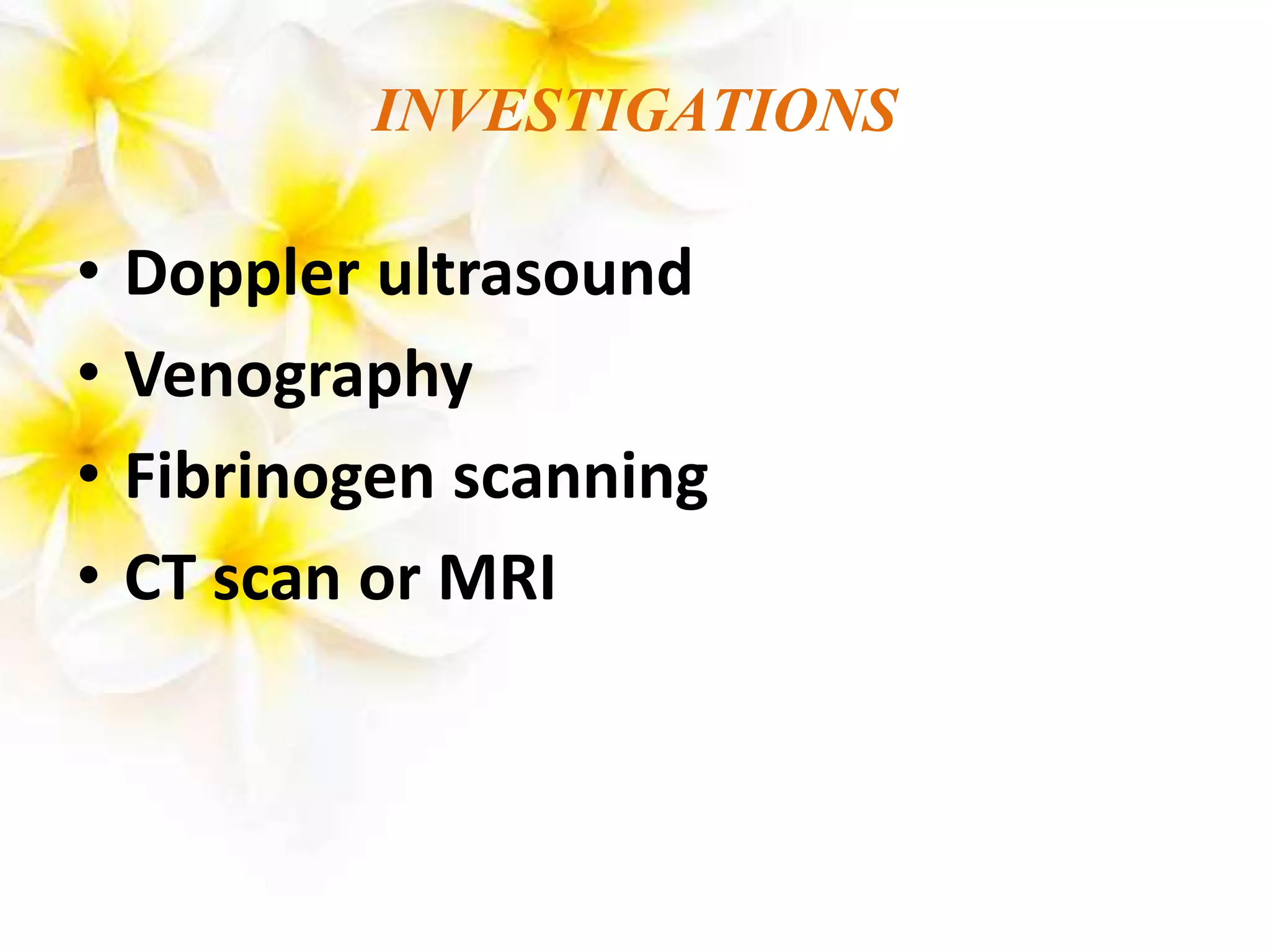 INVESTIGATIONS

• Doppler ultrasound
• Venography
• Fibrinogen scanning
• CT scan or MRI